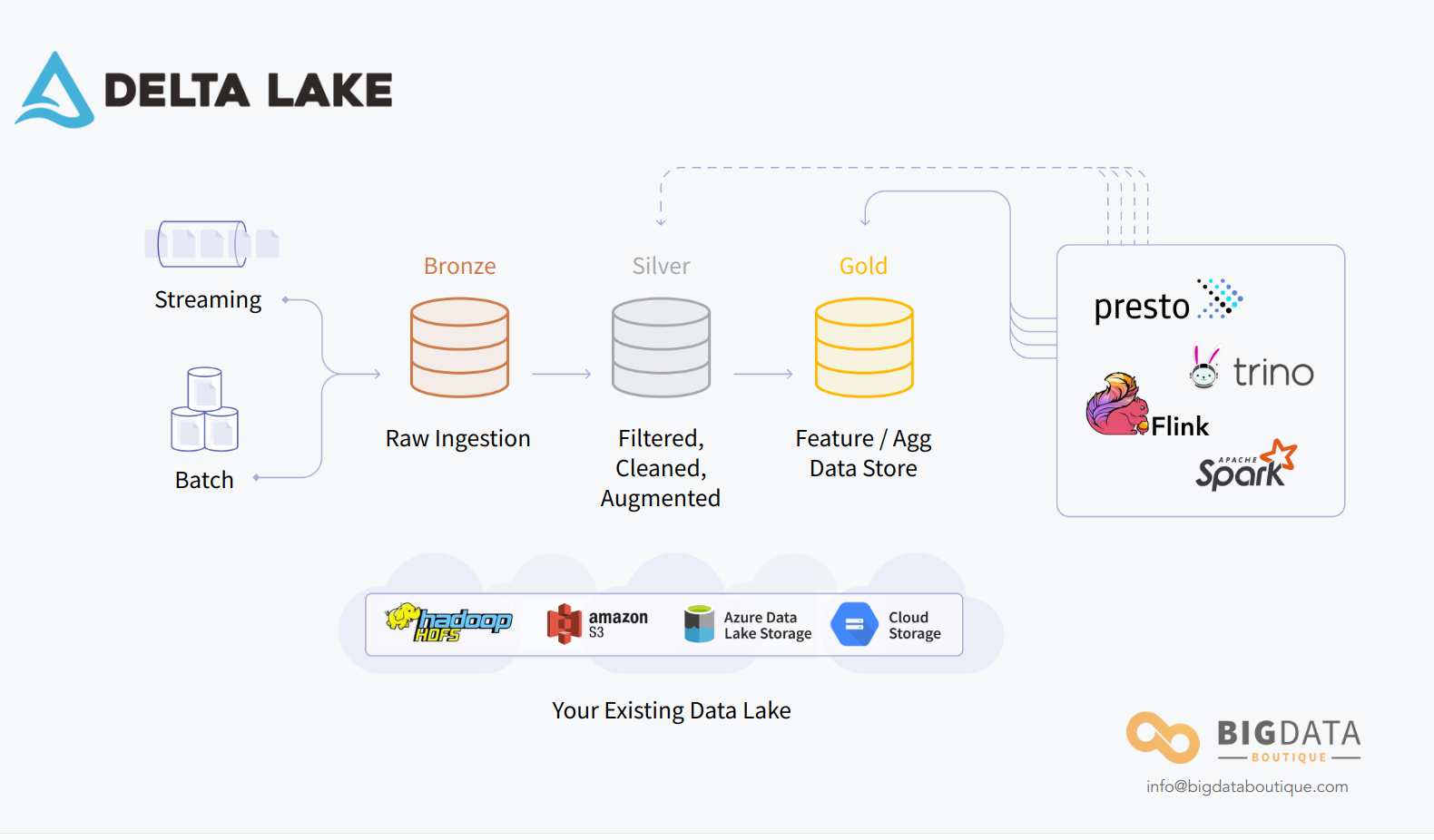 DELTA LAKE

Streaming

Batch

Bronze

Raw Ingestion

Silver

Filtered, Cleaned, Augmented

Gold

Feature / Agg Data Store

presto

trino

Flink

APACHE Spark

hadoop HDFS

amazon S3

Azure Data Lake Storage

Cloud Storage

Your Existing Data Lake

BIGDATA BOUTIQUE

info@bigdataboutique.com